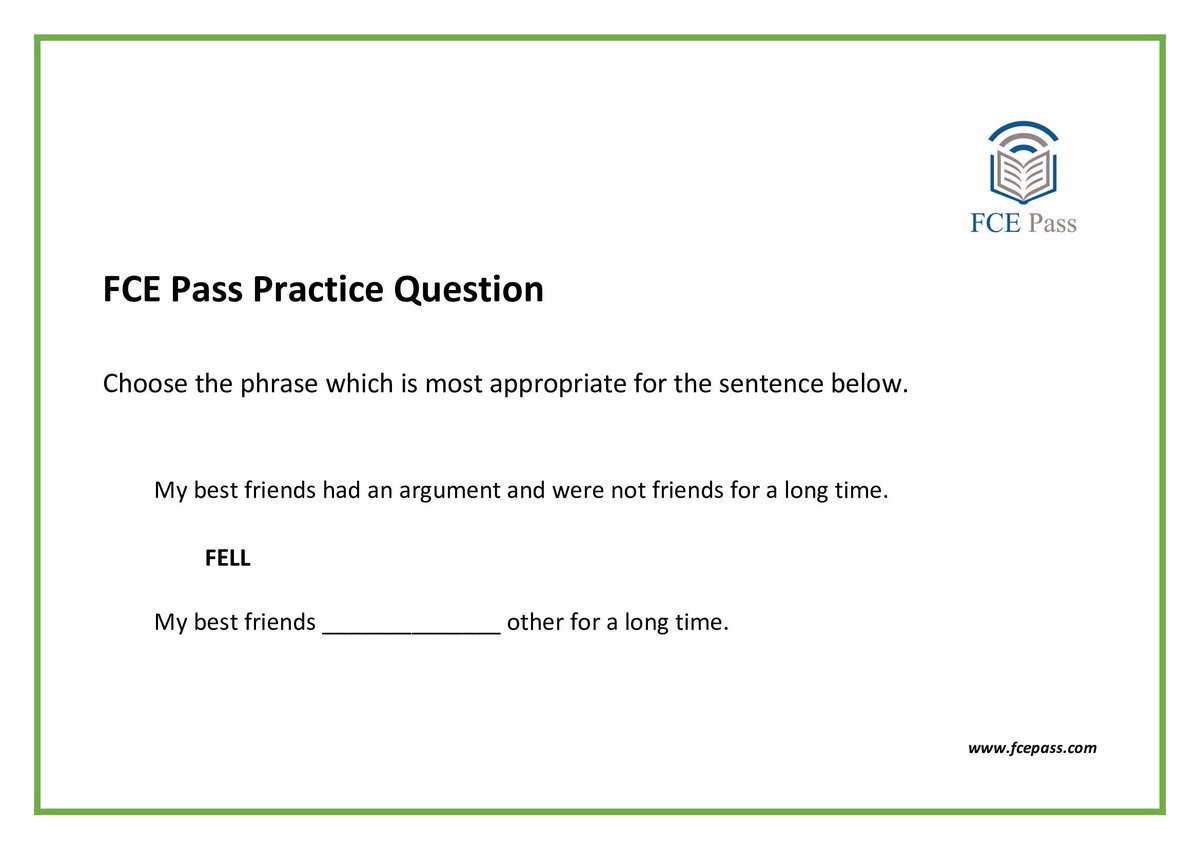 FCE Pass

FCE Pass Practice Question

Choose the phrase which is most appropriate for the sentence below.

My best friends had an argument and were not friends for a long time.

FELL

My best friends ____ other for a long time.

www.fcepass.com